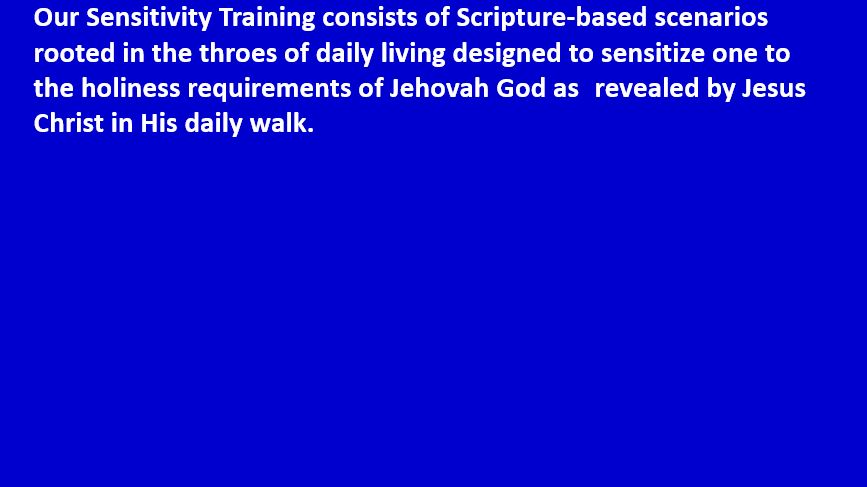 Our Sensitivity Training consists of Scripture-based scenarios rooted in the throes of daily living designed to sensitize one to the holiness requirements of Jehovah God as revealed by Jesus Christ in His daily walk.